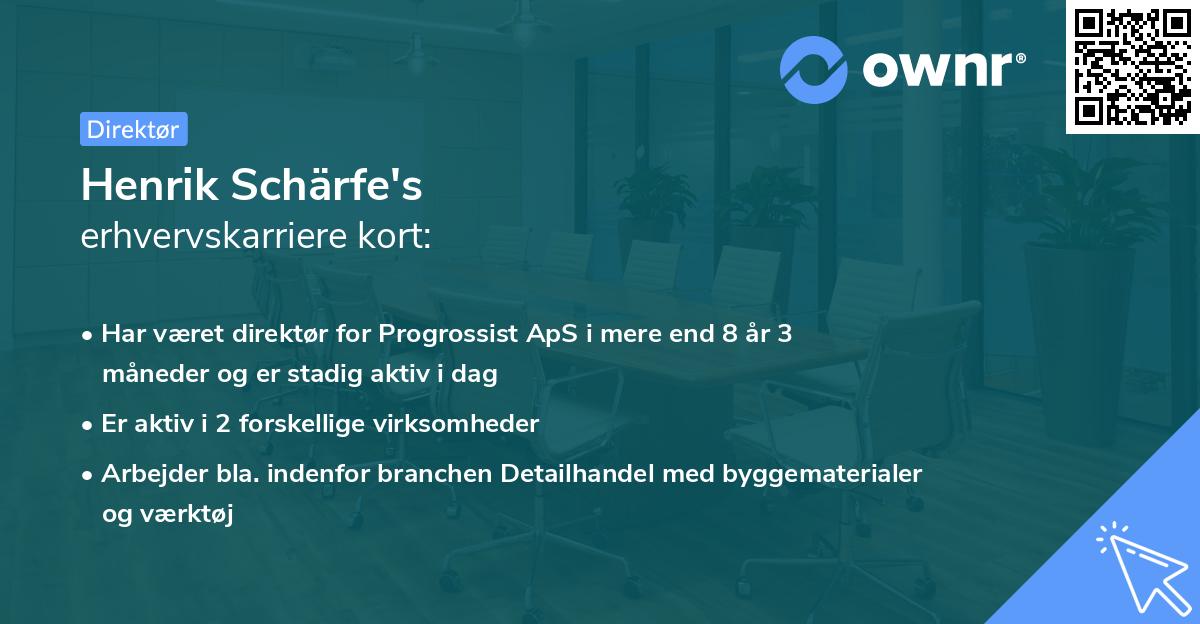 ownr®

Direktør

Henrik Schärfe's
erhvervskarriere kort:

• Har været direktør for Progrossist ApS i mere end 8 år 3 måneder og er stadig aktiv i dag
• Er aktiv i 2 forskellige virksomheder
• Arbejder bla. indenfor branchen Detailhandel med byggematerialer og værktøj